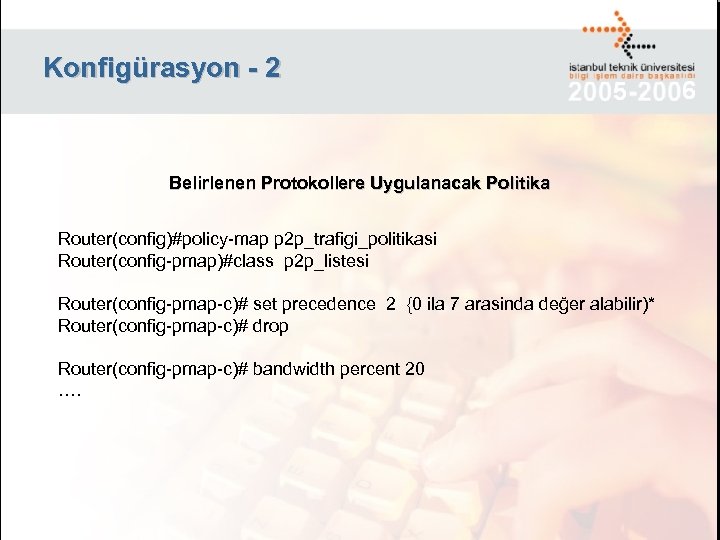 Konfigürasyon - 2

istanbul teknik üniversitesi
bilgi işlem daire başkanlığı
2005-2006

Belirlenen Protokollere Uygulanacak Politika

Router(config)#policy-map p2p_trafigi_politikasi
Router(config-pmap)#class p2p_listesi

Router(config-pmap-c)# set precedence 2 {0 ila 7 arasinda değer alabilir)*
Router(config-pmap-c)# drop

Router(config-pmap-c)# bandwidth percent 20
….